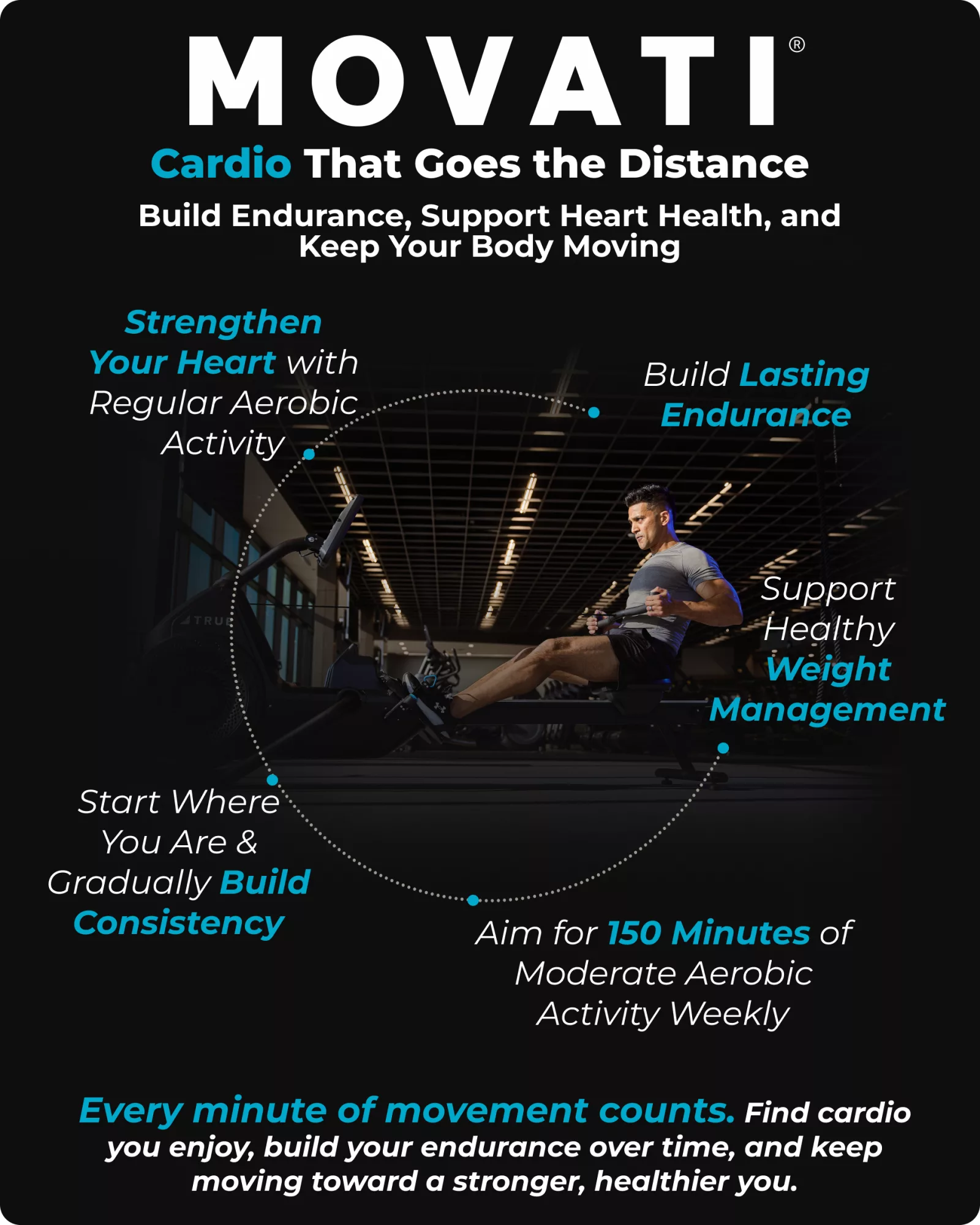 MOVATI®

Cardio That Goes the Distance

Build Endurance, Support Heart Health, and Keep Your Body Moving

Strengthen Your Heart with Regular Aerobic Activity

Build Lasting Endurance

TRUE

Support Healthy Weight Management

Start Where You Are & Gradually Build Consistency

Aim for 150 Minutes of Moderate Aerobic Activity Weekly

Every minute of movement counts. Find cardio you enjoy, build your endurance over time, and keep moving toward a stronger, healthier you.